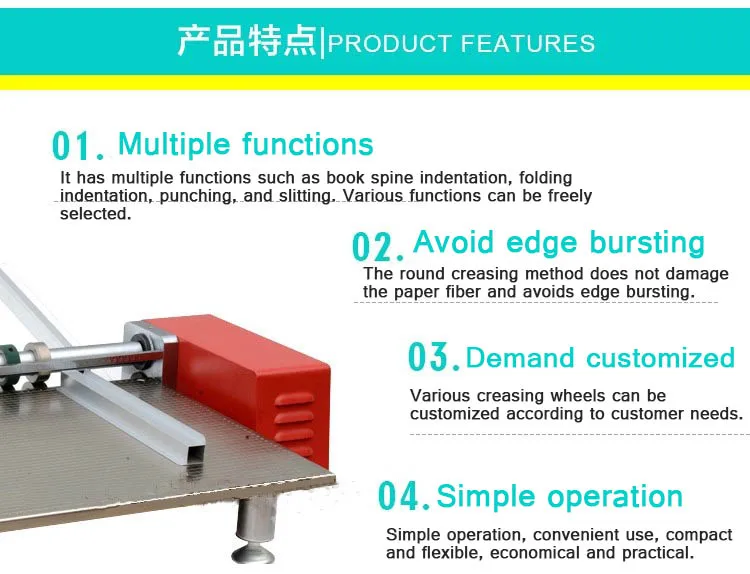 产品特点|PRODUCT FEATURES

01. Multiple functions
It has multiple functions such as book spine indentation, folding indentation, punching, and slitting. Various functions can be freely selected.

02. Avoid edge bursting
The round creasing method does not damage the paper fiber and avoids edge bursting.

03. Demand customized
Various creasing wheels can be customized according to customer needs.

04. Simple operation
Simple operation, convenient use, compact and flexible, economical and practical.